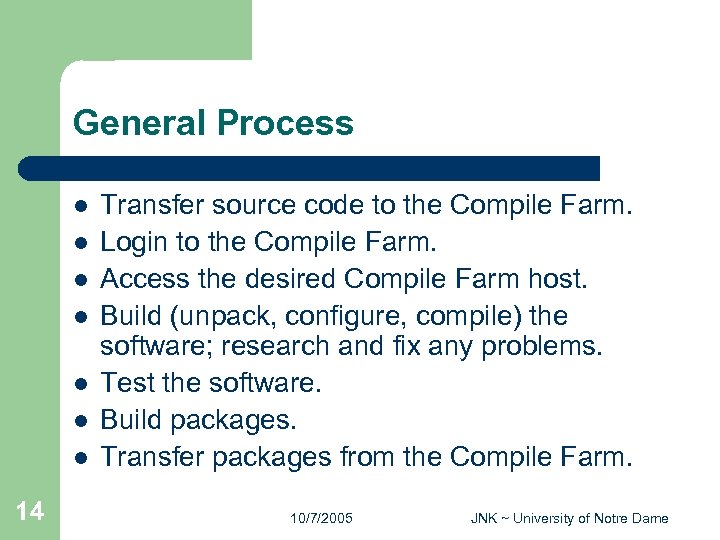 General Process

- Transfer source code to the Compile Farm.
- Login to the Compile Farm.
- Access the desired Compile Farm host.
- Build (unpack, configure, compile) the software; research and fix any problems.
- Test the software.
- Build packages.
- Transfer packages from the Compile Farm.

14

10/7/2005

JNK ~ University of Notre Dame